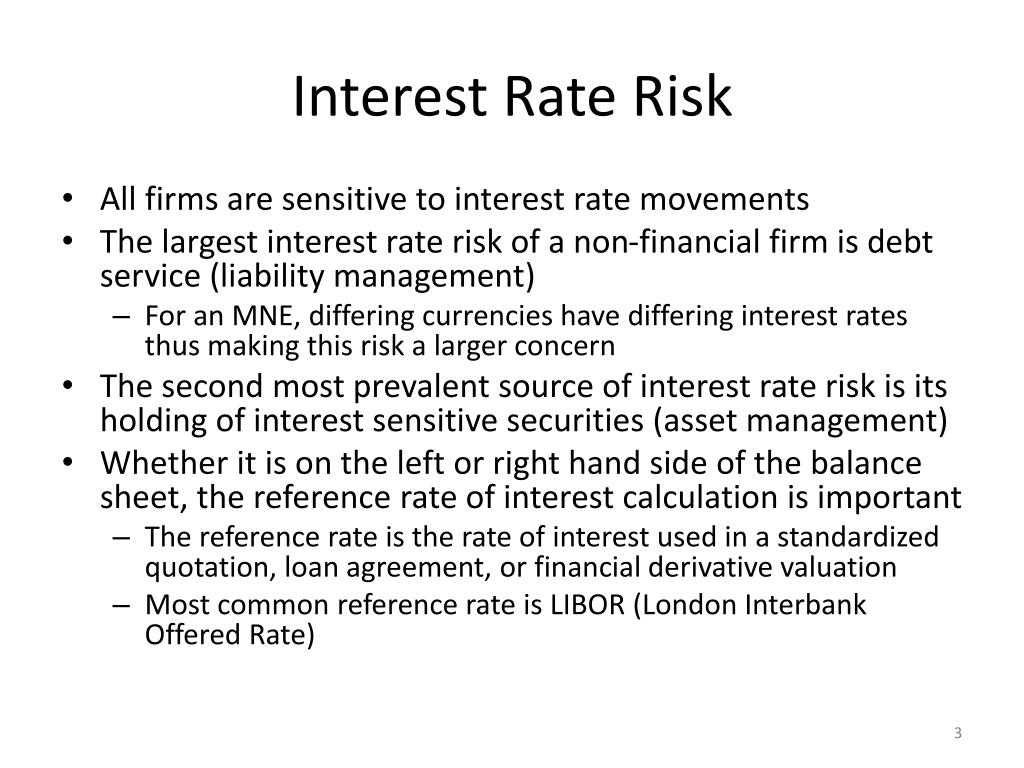 Interest Rate Risk

• All firms are sensitive to interest rate movements
• The largest interest rate risk of a non-financial firm is debt service (liability management)
  – For an MNE, differing currencies have differing interest rates thus making this risk a larger concern
• The second most prevalent source of interest rate risk is its holding of interest sensitive securities (asset management)
• Whether it is on the left or right hand side of the balance sheet, the reference rate of interest calculation is important
  – The reference rate is the rate of interest used in a standardized quotation, loan agreement, or financial derivative valuation
  – Most common reference rate is LIBOR (London Interbank Offered Rate)

3